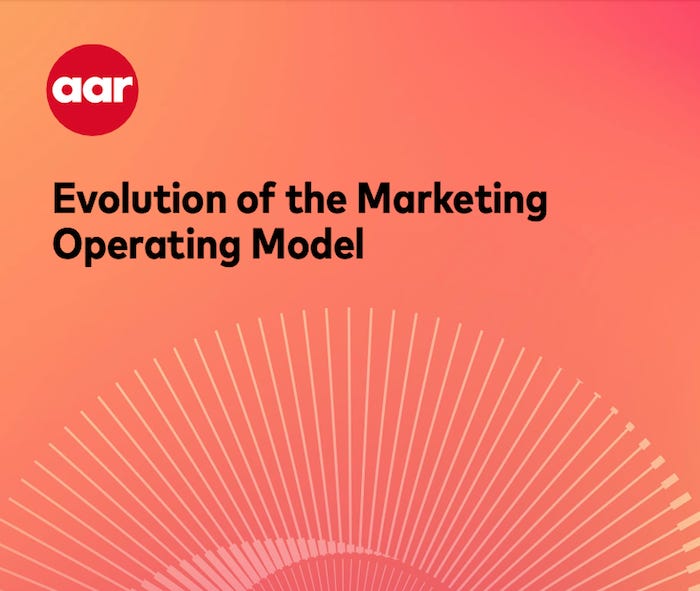 aar

Evolution of the Marketing Operating Model